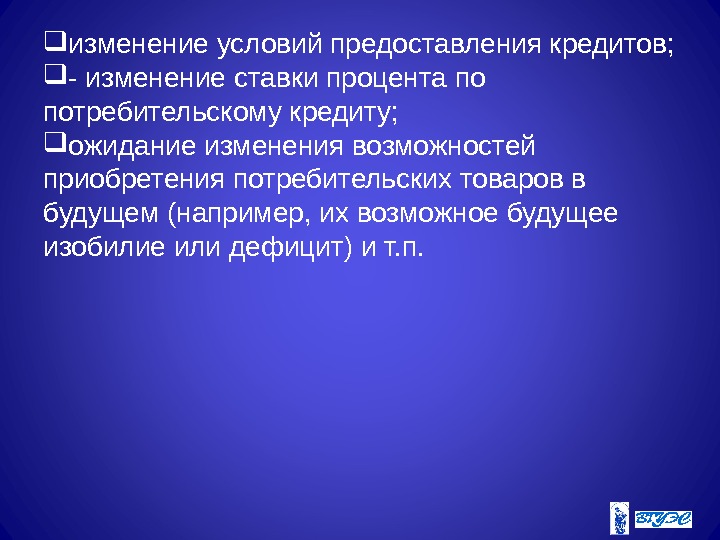 ❑изменение условий предоставления кредитов;
❑- изменение ставки процента по потребительскому кредиту;
❑ожидание изменения возможностей приобретения потребительских товаров в будущем (например, их возможное будущее изобилие или дефицит) и т.п.

ВГУЭС